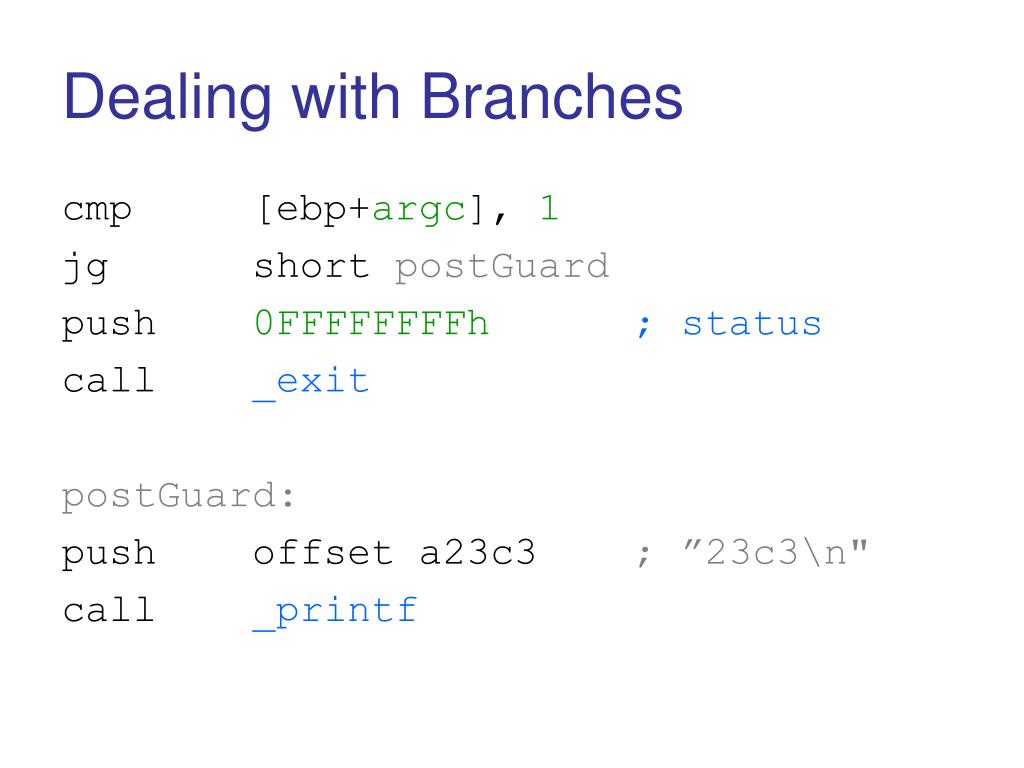 Dealing with Branches

cmp [ebp+argc], 1
jg short postGuard
push 0FFFFFFFFh ; status
call _exit

postGuard:
push offset a23c3 ; ”23c3\n"
call _printf